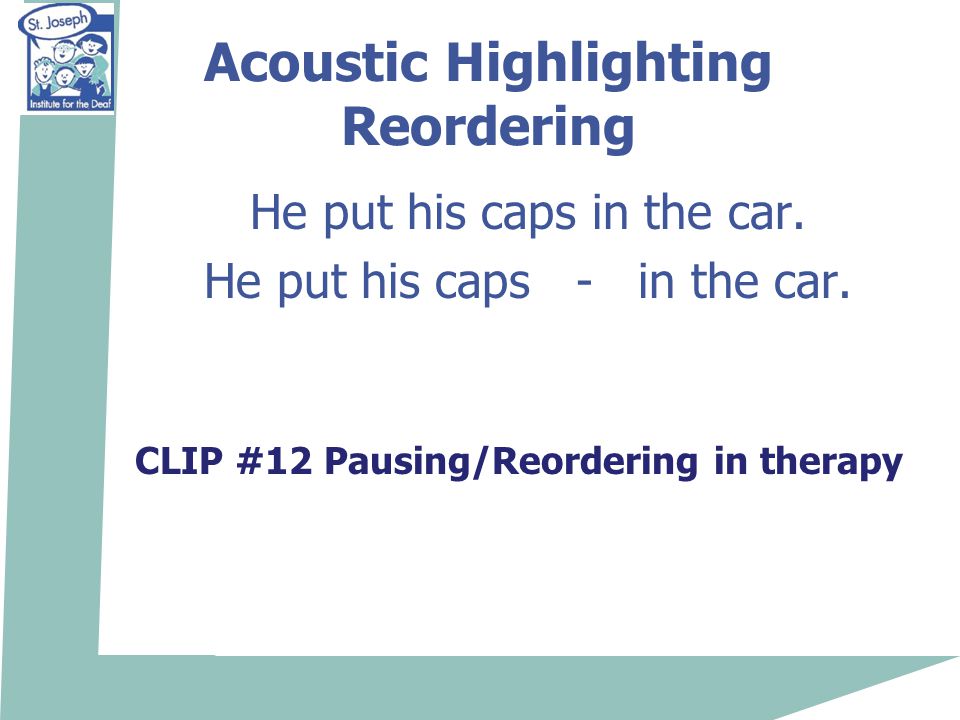 St. Joseph
Institute for the Deaf

Acoustic Highlighting
Reordering

He put his caps in the car.

He put his caps - in the car.

CLIP #12 Pausing/Reordering in therapy